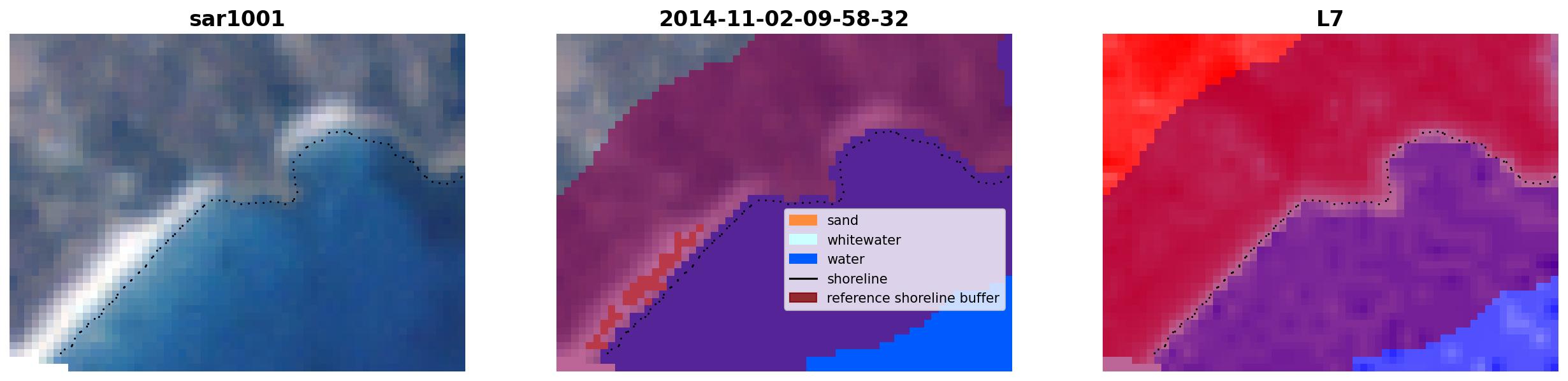 sar1001

2014-11-02-09-58-32

sand
whitewater
water
shoreline
reference shoreline buffer

L7